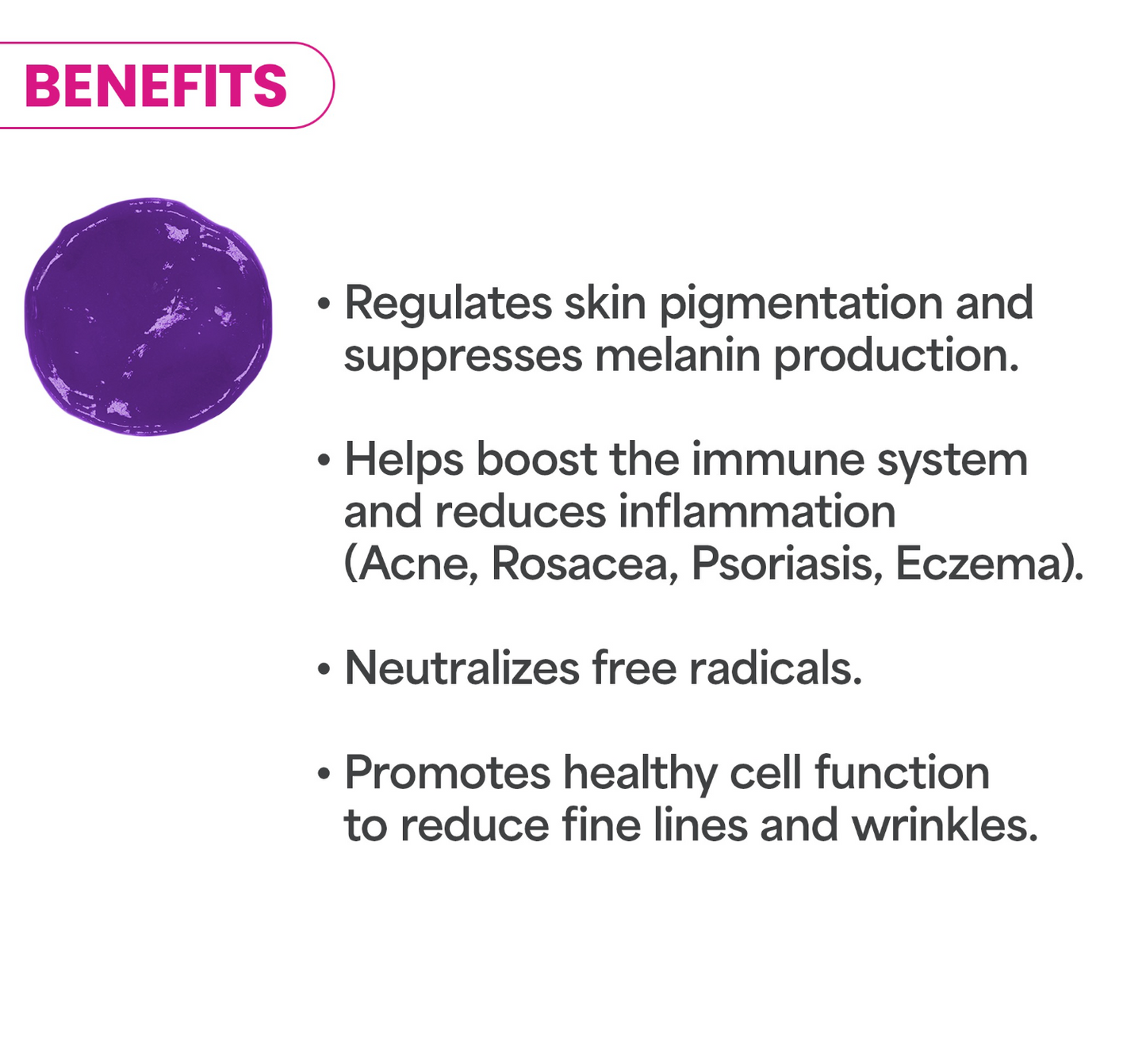 BENEFITS

• Regulates skin pigmentation and suppresses melanin production.

• Helps boost the immune system and reduces inflammation (Acne, Rosacea, Psoriasis, Eczema).

• Neutralizes free radicals.

• Promotes healthy cell function to reduce fine lines and wrinkles.